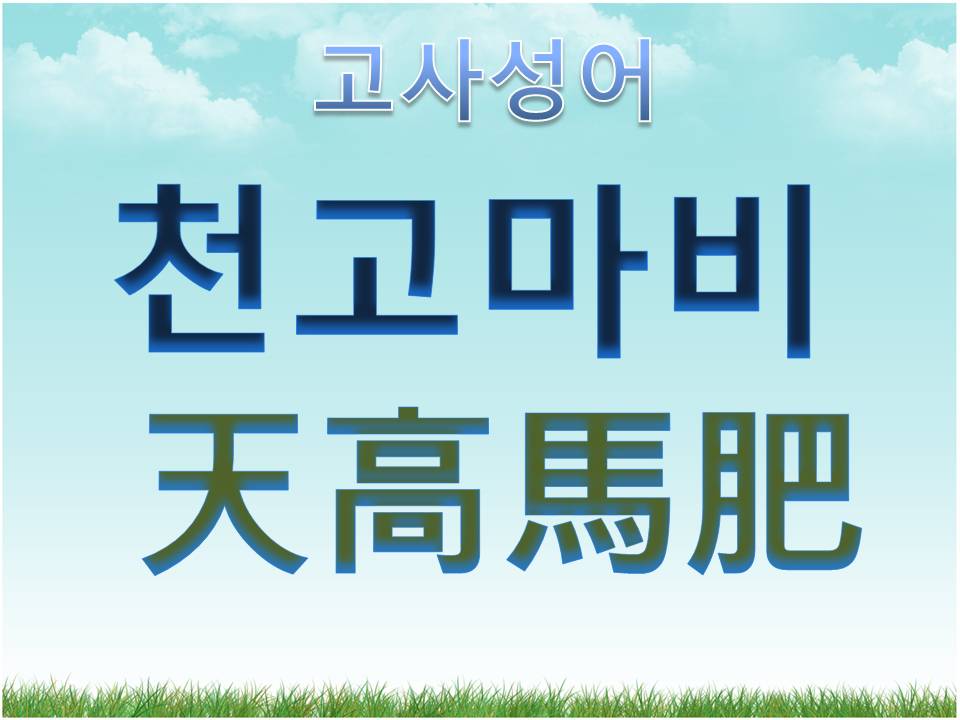 고사성어

천고마비
天高馬肥